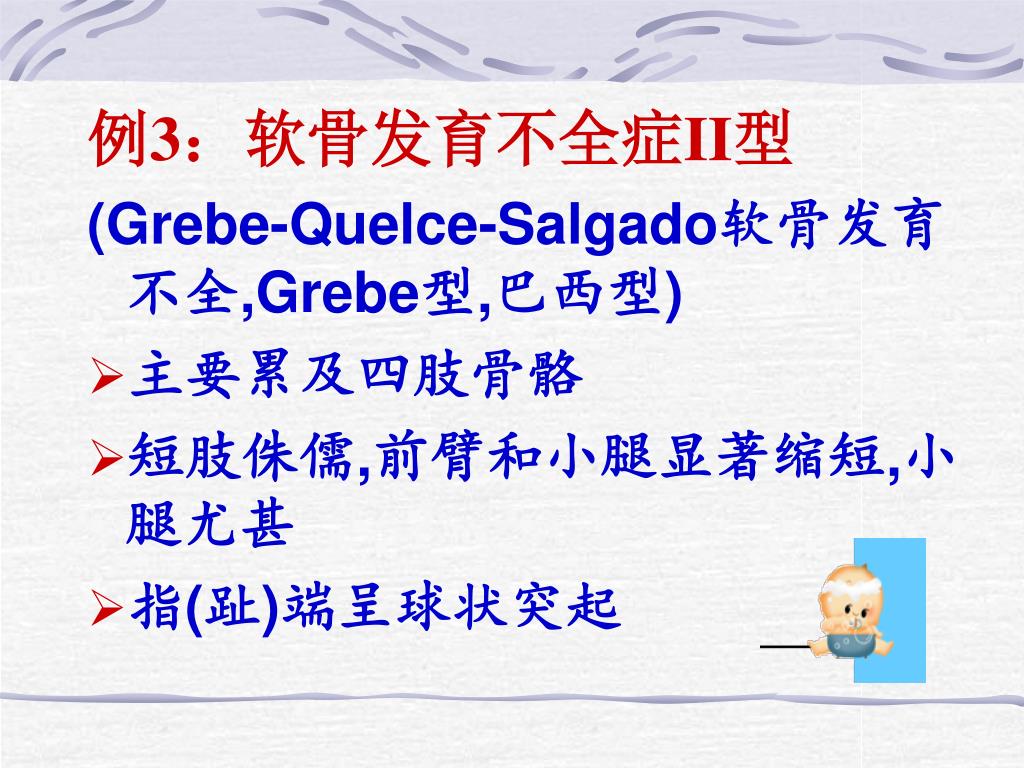 例3：软骨发育不全症II型

(Grebe-Quelce-Salgado软骨发育不全,Grebe型,巴西型)

➢主要累及四肢骨骼

➢短肢侏儒,前臂和小腿显著缩短,小腿尤甚

➢指(趾)端呈球状突起